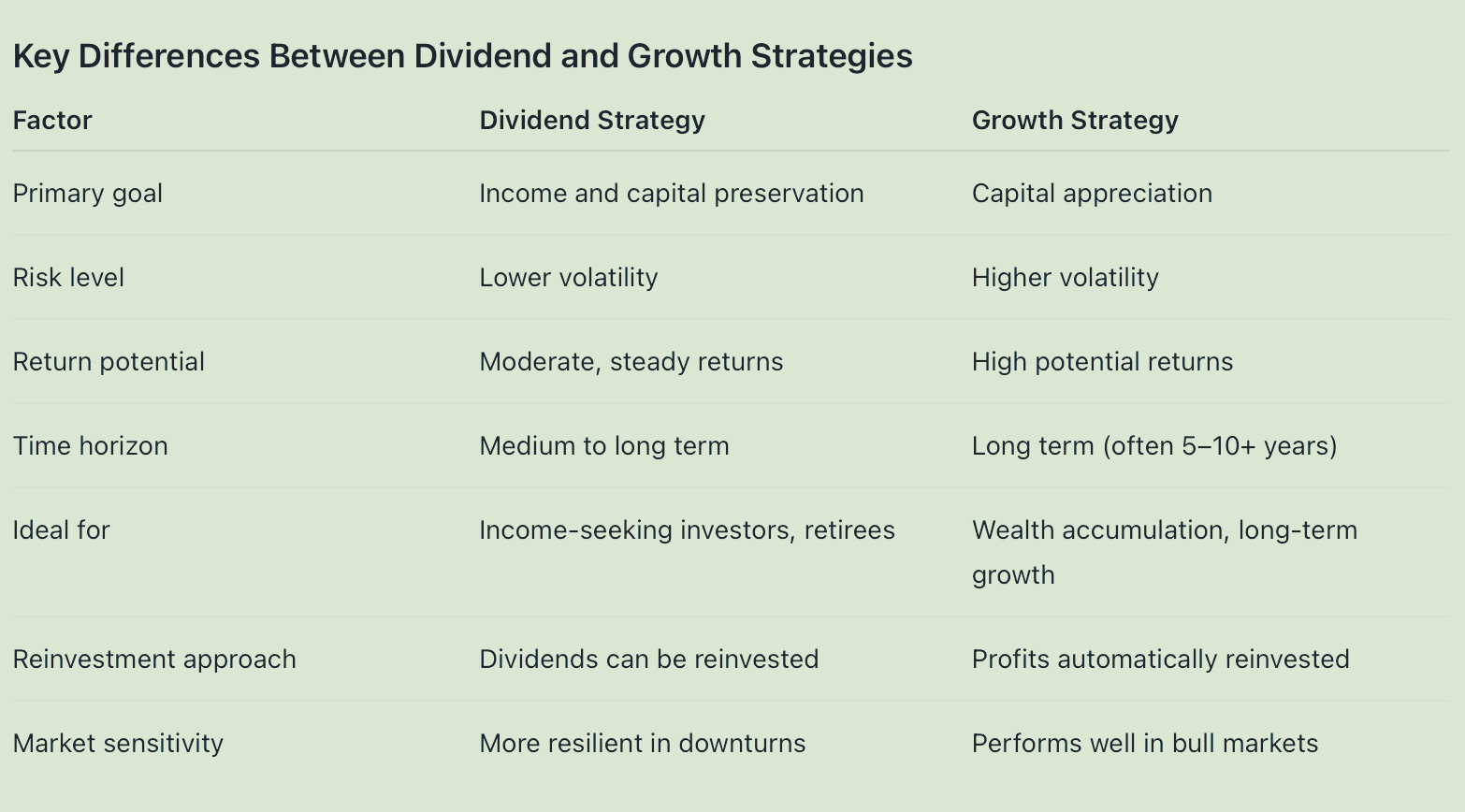 Key Differences Between Dividend and Growth Strategies

| Factor | Dividend Strategy | Growth Strategy |
|---|---|---|
| Primary goal | Income and capital preservation | Capital appreciation |
| Risk level | Lower volatility | Higher volatility |
| Return potential | Moderate, steady returns | High potential returns |
| Time horizon | Medium to long term | Long term (often 5–10+ years) |
| Ideal for | Income-seeking investors, retirees | Wealth accumulation, long-term growth |
| Reinvestment approach | Dividends can be reinvested | Profits automatically reinvested |
| Market sensitivity | More resilient in downturns | Performs well in bull markets |